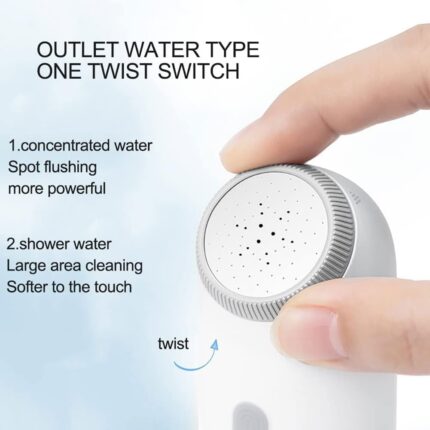 OUTLET WATER TYPE
ONE TWIST SWITCH

1.concentrated water
Spot flushing
more powerful

2.shower water
Large area cleaning
Softer to the touch

twist